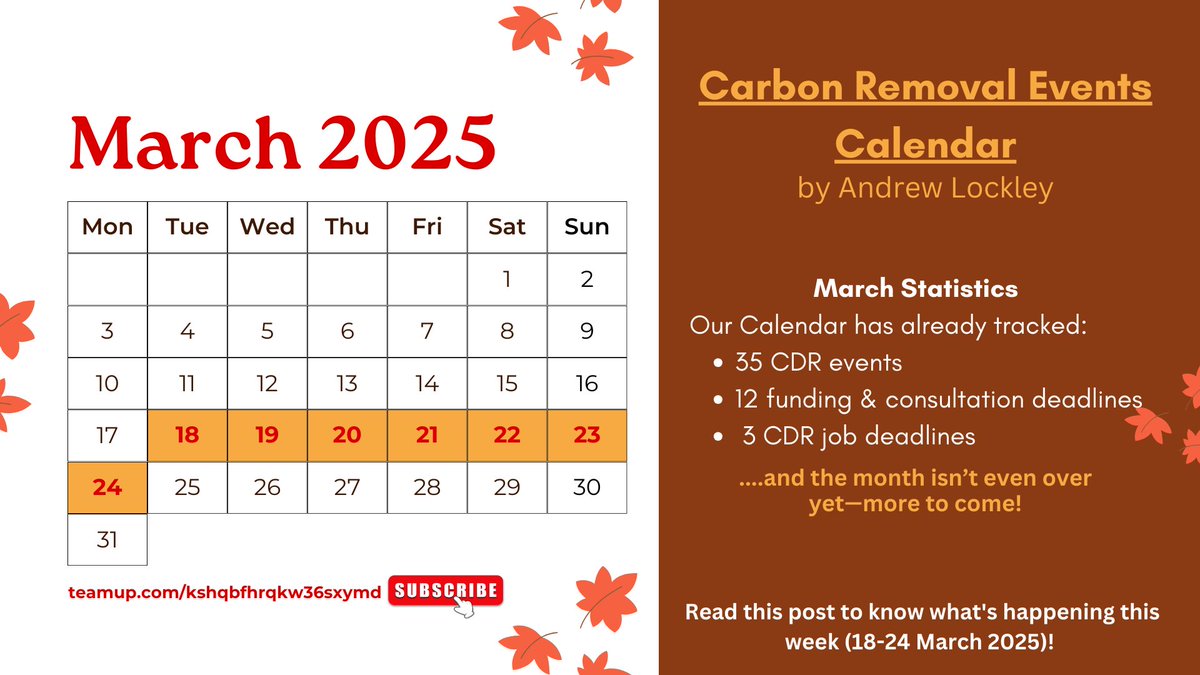 March 2025

| Mon | Tue | Wed | Thu | Fri | Sat | Sun |
|---|---|---|---|---|---|---|
| | | | | | 1 | 2 |
| 3 | 4 | 5 | 6 | 7 | 8 | 9 |
| 10 | 11 | 12 | 13 | 14 | 15 | 16 |
| 17 | 18 | 19 | 20 | 21 | 22 | 23 |
| 24 | 25 | 26 | 27 | 28 | 29 | 30 |
| 31 | | | | | | |

teamup.com/kshqbfhrqkw36sxymd SUBSCRIBE

Carbon Removal Events Calendar
by Andrew Lockley

March Statistics
Our Calendar has already tracked:
• 35 CDR events
• 12 funding & consultation deadlines
• 3 CDR job deadlines

....and the month isn't even over yet—more to come!

Read this post to know what's happening this week (18-24 March 2025)!